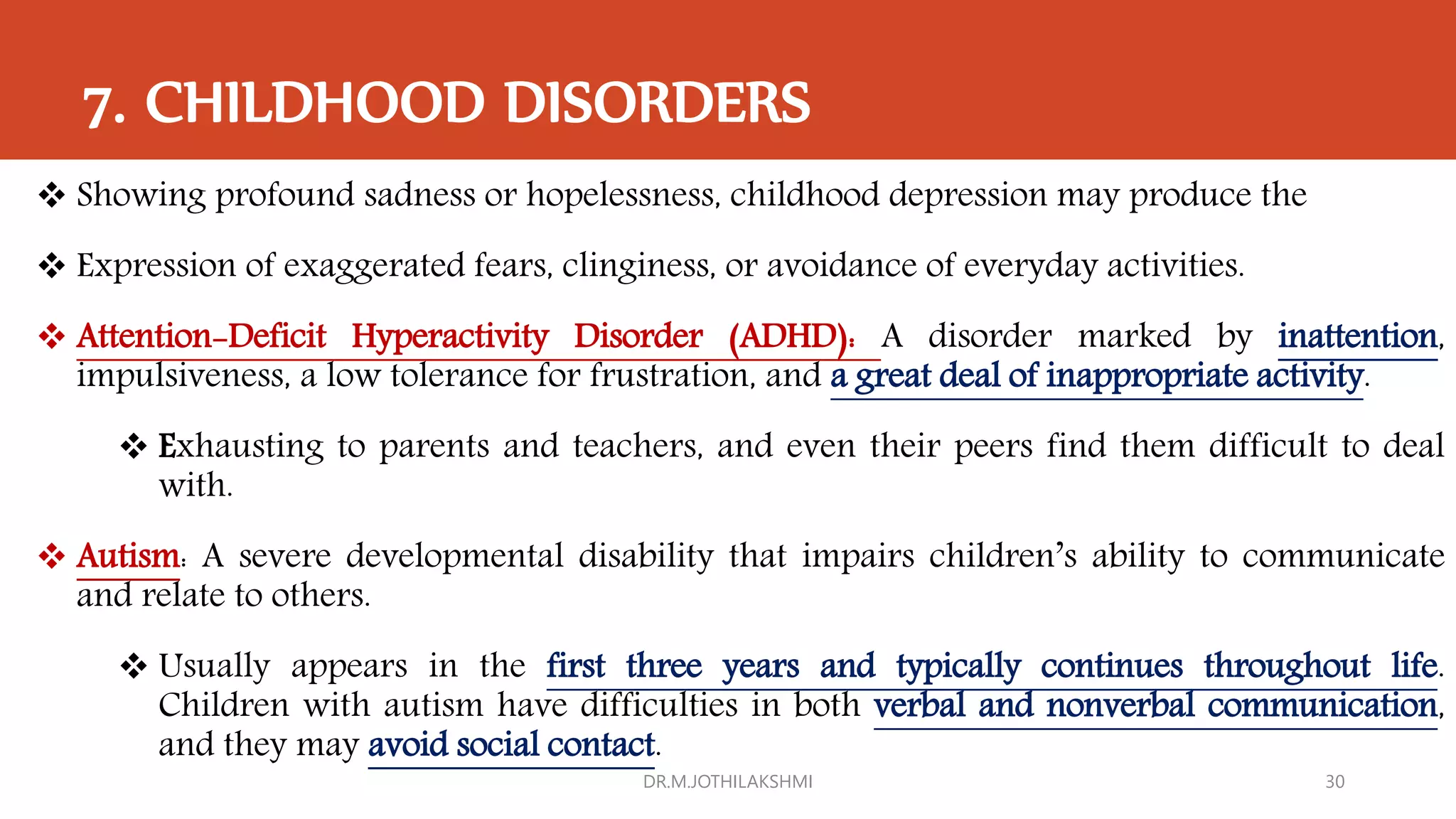 7. CHILDHOOD DISORDERS

❖ Showing profound sadness or hopelessness, childhood depression may produce the

❖ Expression of exaggerated fears, clinginess, or avoidance of everyday activities.

❖ Attention-Deficit Hyperactivity Disorder (ADHD): A disorder marked by inattention, impulsiveness, a low tolerance for frustration, and a great deal of inappropriate activity.

❖ Exhausting to parents and teachers, and even their peers find them difficult to deal with.

❖ Autism: A severe developmental disability that impairs children's ability to communicate and relate to others.

❖ Usually appears in the first three years and typically continues throughout life. Children with autism have difficulties in both verbal and nonverbal communication, and they may avoid social contact.

DR.M.JOTHILAKSHMI

30